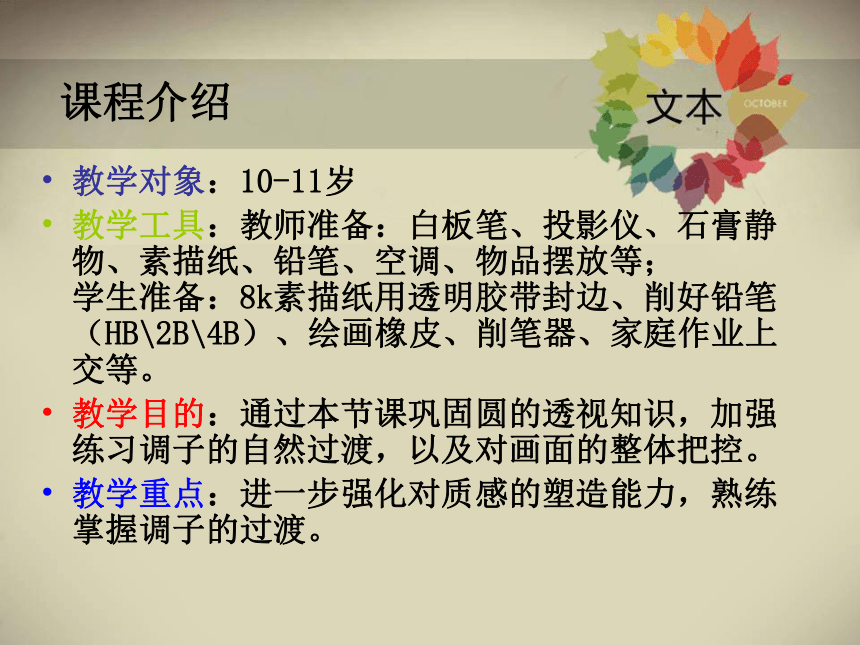 课程介绍

文本

OCTOBER

• 教学对象：10-11岁

• 教学工具：教师准备：白板笔、投影仪、石膏静物、素描纸、铅笔、空调、物品摆放等；
学生准备：8k素描纸用透明胶带封边、削好铅笔（HB\2B\4B）、绘画橡皮、削笔器、家庭作业上交等。

• 教学目的：通过本节课巩固圆的透视知识，加强练习调子的自然过渡，以及对画面的整体把控。

• 教学重点：进一步强化对质感的塑造能力，熟练掌握调子的过渡。